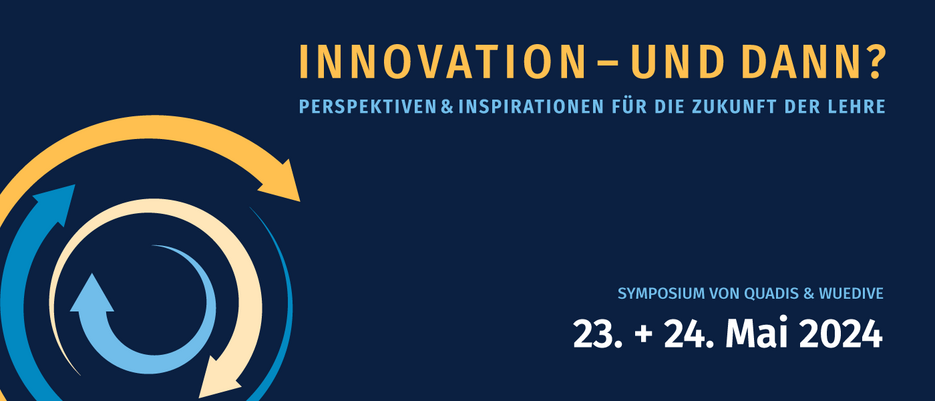 INNOVATION – UND DANN?

PERSPEKTIVEN & INSPIRATIONEN FÜR DIE ZUKUNFT DER LEHRE

SYMPOSIUM VON QUADIS & WUEDIVE

23. + 24. Mai 2024